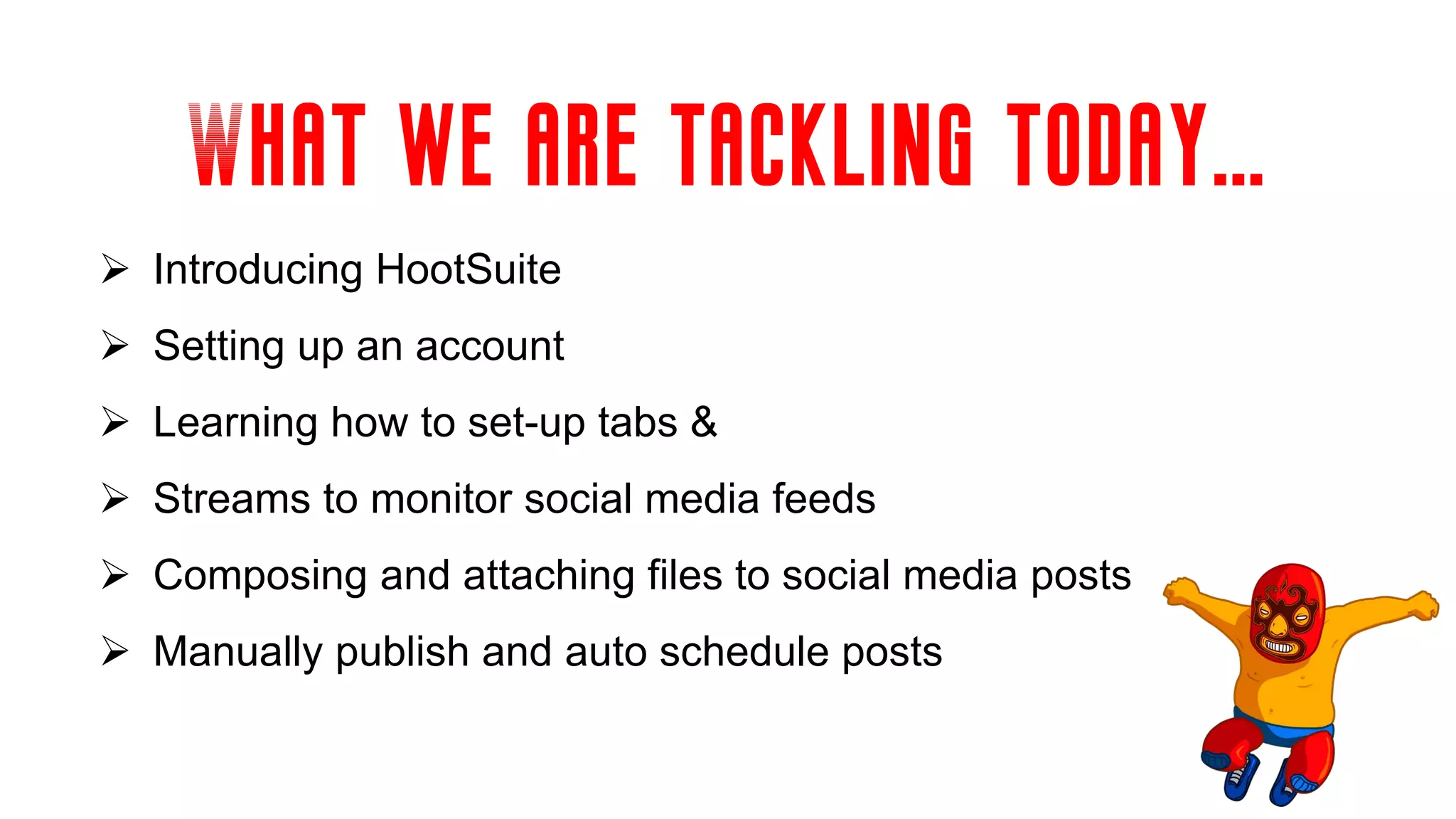 WHAT WE ARE TACKLING TODAY...

➢ Introducing HootSuite

➢ Setting up an account

➢ Learning how to set-up tabs &

➢ Streams to monitor social media feeds

➢ Composing and attaching files to social media posts

➢ Manually publish and auto schedule posts